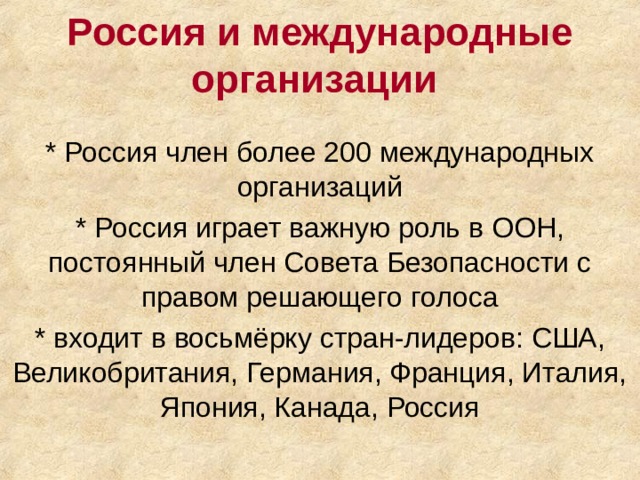 Россия и международные организации

* Россия член более 200 международных организаций

* Россия играет важную роль в ООН, постоянный член Совета Безопасности с правом решающего голоса

* входит в восьмёрку стран-лидеров: США, Великобритания, Германия, Франция, Италия, Япония, Канада, Россия